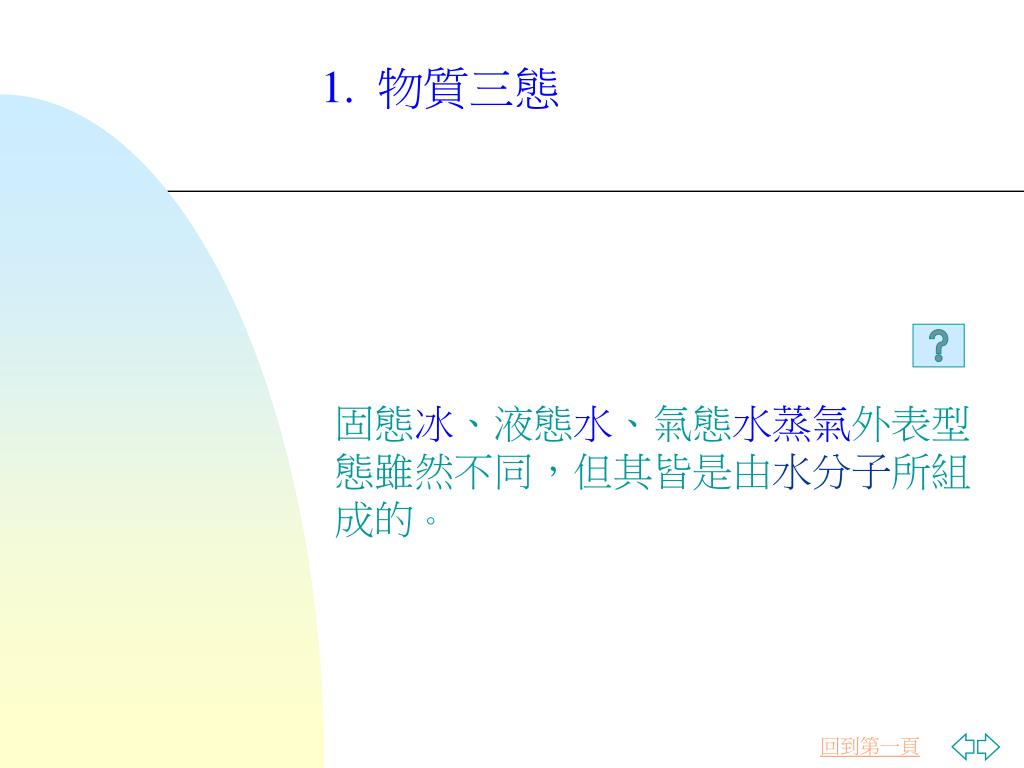 1. 物質三態

?

固態冰、液態水、氣態水蒸氣外表型態雖然不同，但其皆是由水分子所組成的。

回到第一頁